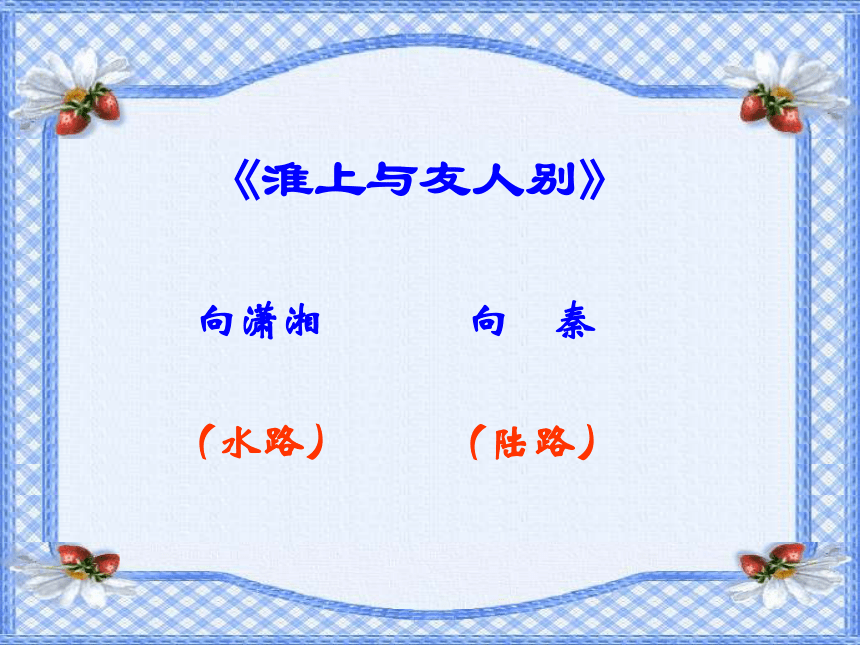 《淮上与友人别》

向潇湘　　向　秦

（水路）　（陆路）